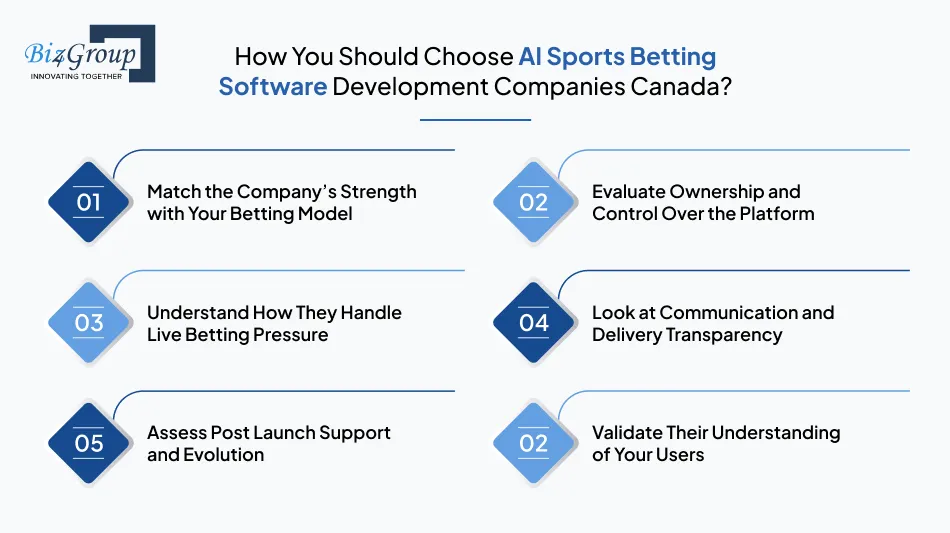 Biz4Group
INNOVATING TOGETHER

How You Should Choose AI Sports Betting Software Development Companies Canada?

01 Match the Company's Strength with Your Betting Model

02 Evaluate Ownership and Control Over the Platform

03 Understand How They Handle Live Betting Pressure

04 Look at Communication and Delivery Transparency

05 Assess Post Launch Support and Evolution

02 Validate Their Understanding of Your Users